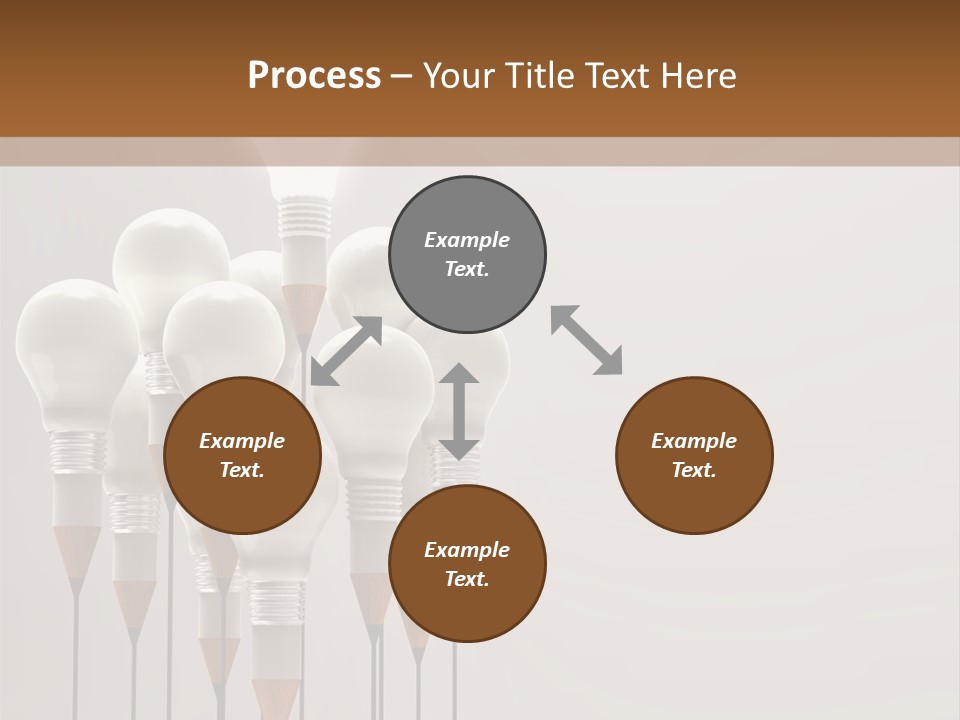 Process – Your Title Text Here

Example Text.

Example Text.

Example Text.

Example Text.